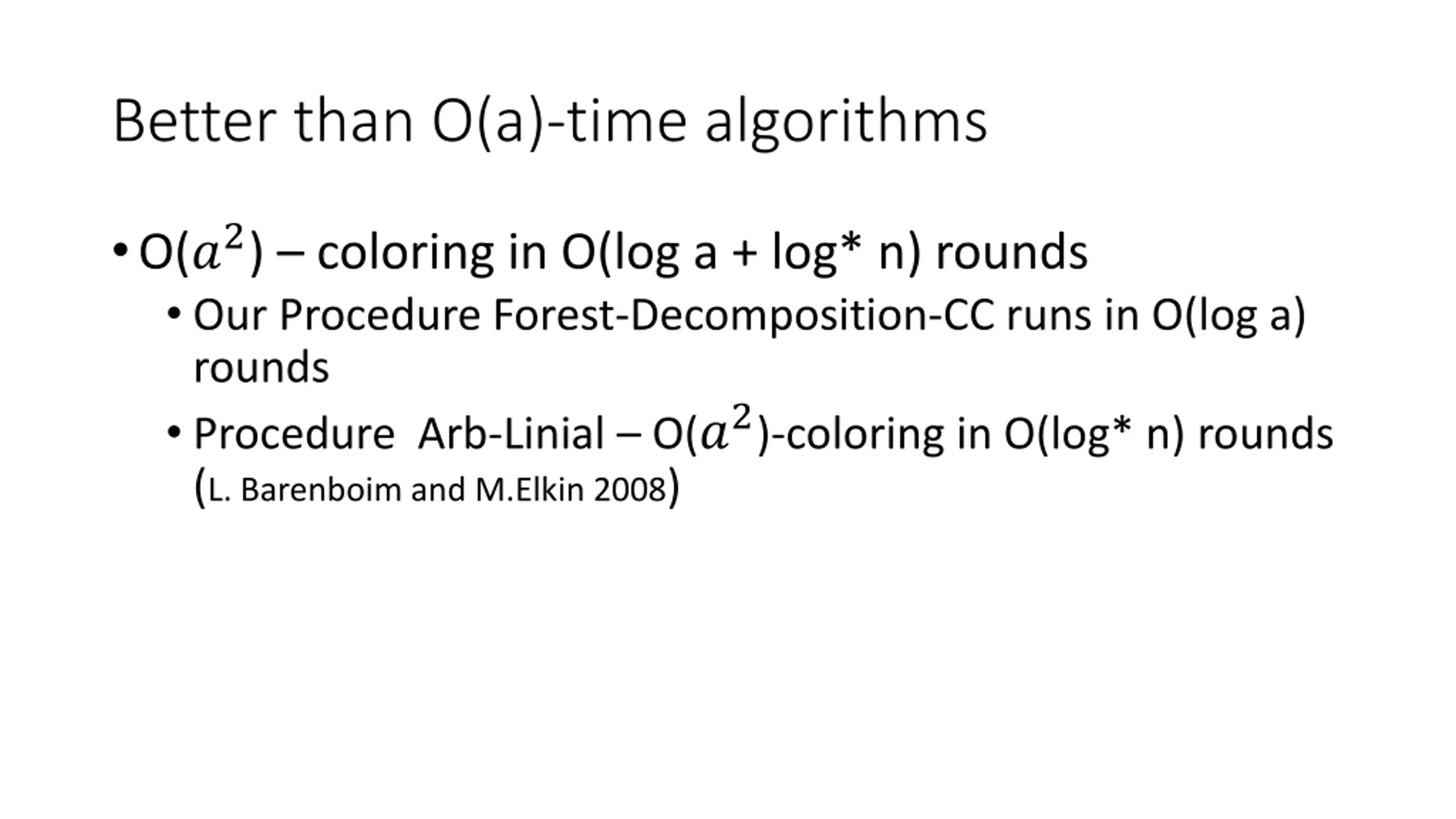 Better than O(a)-time algorithms

• O($a^2$) – coloring in O(log a + log* n) rounds
  • Our Procedure Forest-Decomposition-CC runs in O(log a) rounds
  • Procedure Arb-Linial – O($a^2$)-coloring in O(log* n) rounds (L. Barenboim and M.Elkin 2008)